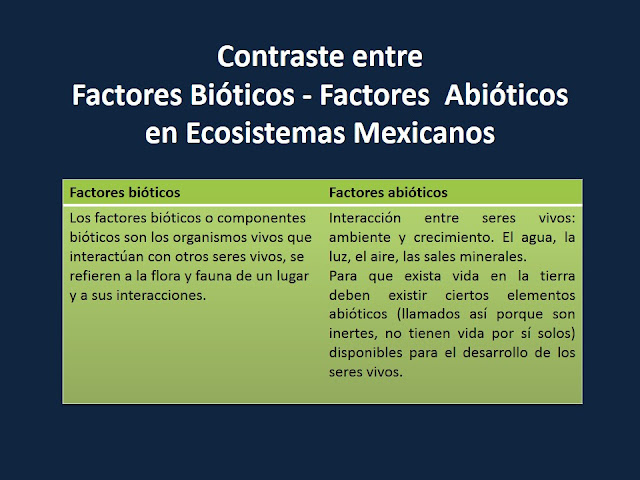 Contraste entre
Factores Bióticos - Factores Abióticos
en Ecosistemas Mexicanos

| Factores bióticos | Factores abióticos |
|---|---|
| Los factores bióticos o componentes bióticos son los organismos vivos que interactúan con otros seres vivos, se refieren a la flora y fauna de un lugar y a sus interacciones. | Interacción entre seres vivos: ambiente y crecimiento. El agua, la luz, el aire, las sales minerales. Para que exista vida en la tierra deben existir ciertos elementos abióticos (llamados así porque son inertes, no tienen vida por sí solos) disponibles para el desarrollo de los seres vivos. |